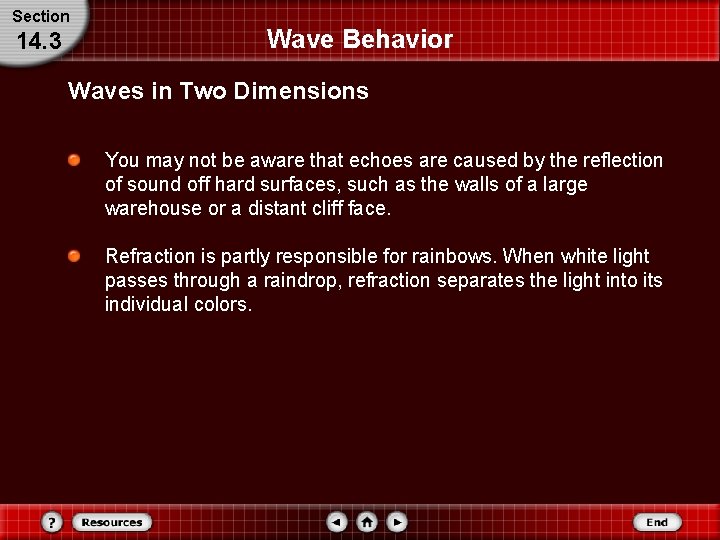 Section
14.3

Wave Behavior

Waves in Two Dimensions

You may not be aware that echoes are caused by the reflection of sound off hard surfaces, such as the walls of a large warehouse or a distant cliff face.

Refraction is partly responsible for rainbows. When white light passes through a raindrop, refraction separates the light into its individual colors.

?
Resources
End